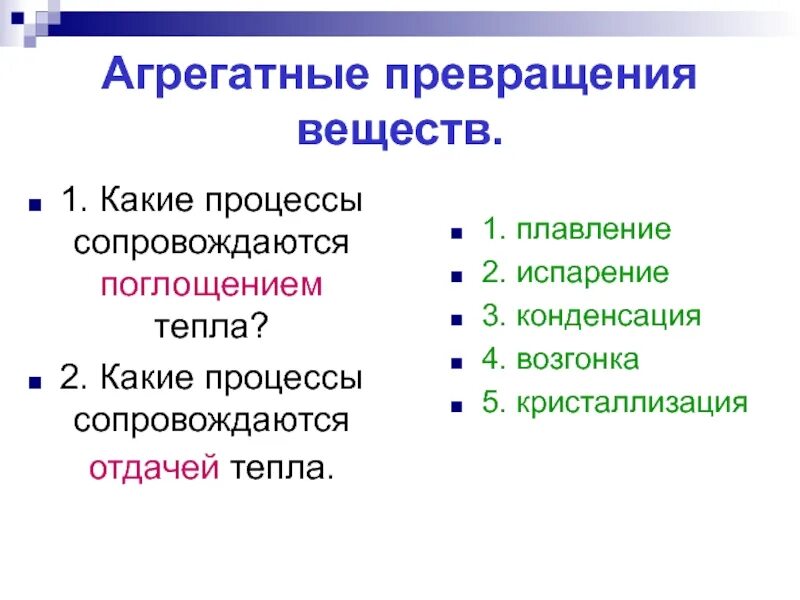 Агрегатные превращения веществ.

1. Какие процессы сопровождаются поглощением тепла?

2. Какие процессы сопровождаются отдачей тепла.

1. плавление

2. испарение

3. конденсация

4. возгонка

5. кристаллизация